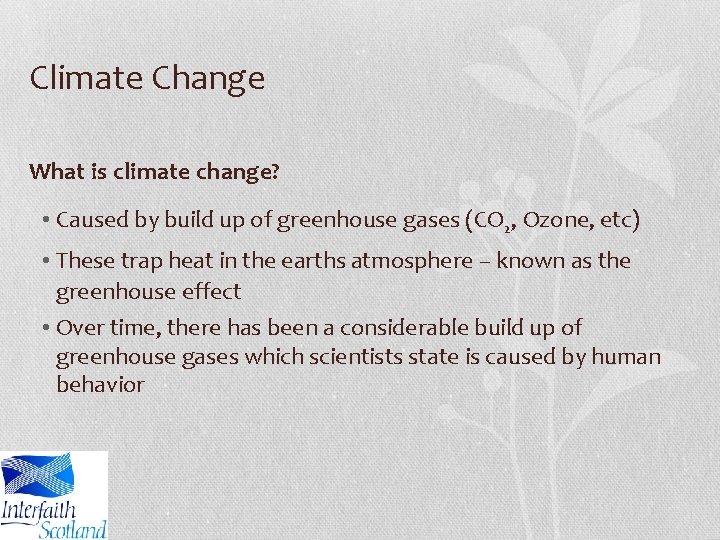 Climate Change

What is climate change?

• Caused by build up of greenhouse gases ($CO_2$, Ozone, etc)

• These trap heat in the earths atmosphere – known as the greenhouse effect

• Over time, there has been a considerable build up of greenhouse gases which scientists state is caused by human behavior

Interfaith Scotland